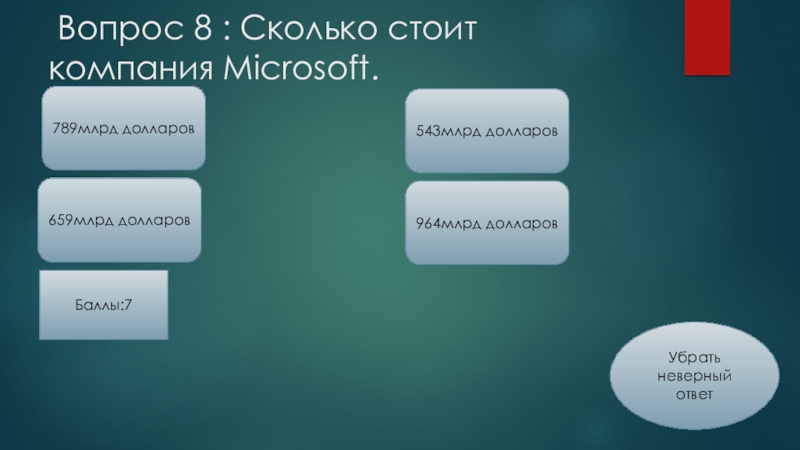 Вопрос 8 : Сколько стоит компания Microsoft.

789млрд долларов

543млрд долларов

659млрд долларов

964млрд долларов

Баллы:7

Убрать неверный ответ